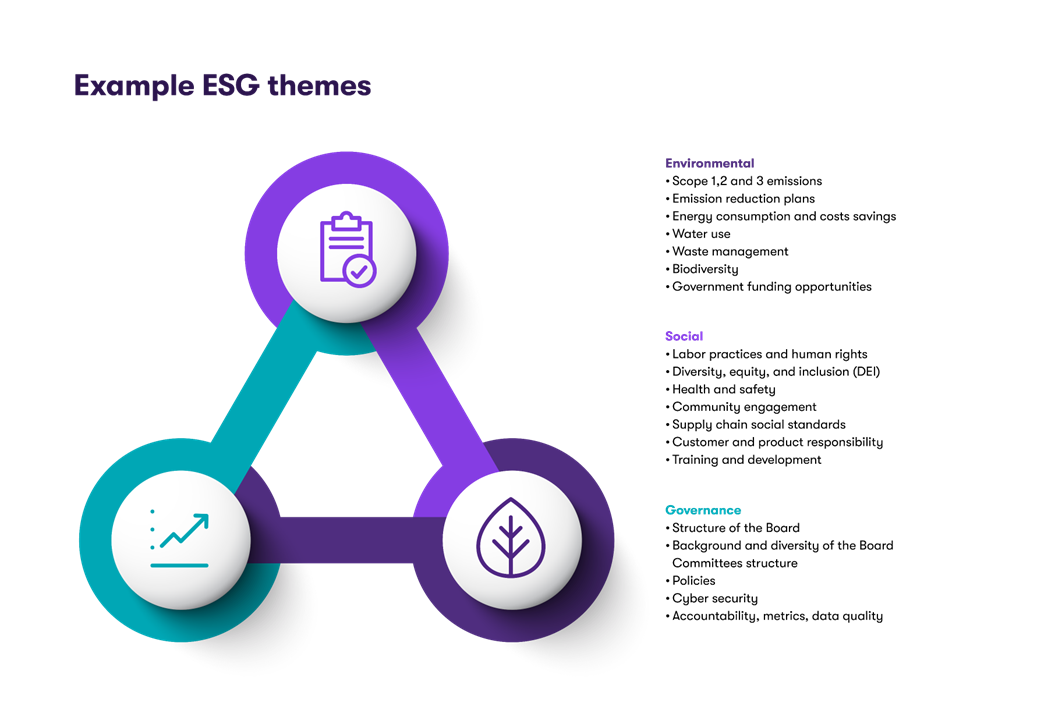 Example ESG themes

Environmental
• Scope 1,2 and 3 emissions
• Emission reduction plans
• Energy consumption and costs savings
• Water use
• Waste management
• Biodiversity
• Government funding opportunities

Social
• Labor practices and human rights
• Diversity, equity, and inclusion (DEI)
• Health and safety
• Community engagement
• Supply chain social standards
• Customer and product responsibility
• Training and development

Governance
• Structure of the Board
• Background and diversity of the Board Committees structure
• Policies
• Cyber security
• Accountability, metrics, data quality